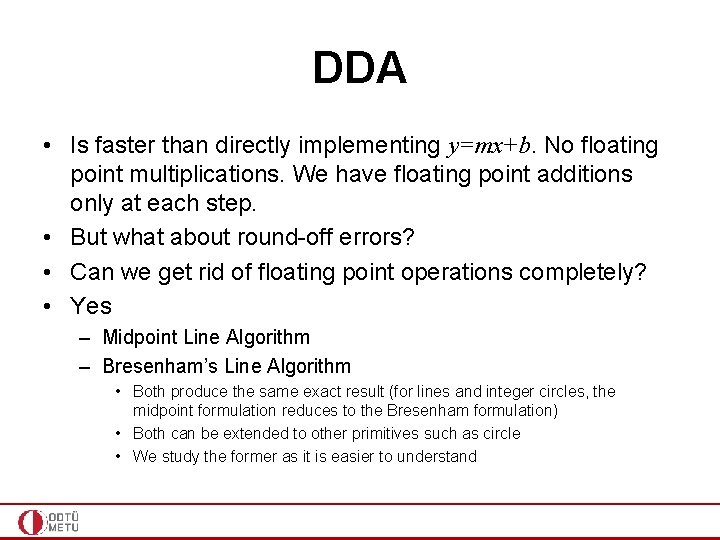 DDA

• Is faster than directly implementing $y=mx+b$. No floating point multiplications. We have floating point additions only at each step.
• But what about round-off errors?
• Can we get rid of floating point operations completely?
• Yes
– Midpoint Line Algorithm
– Bresenham's Line Algorithm
• Both produce the same exact result (for lines and integer circles, the midpoint formulation reduces to the Bresenham formulation)
• Both can be extended to other primitives such as circle
• We study the former as it is easier to understand

ODTÜ METU